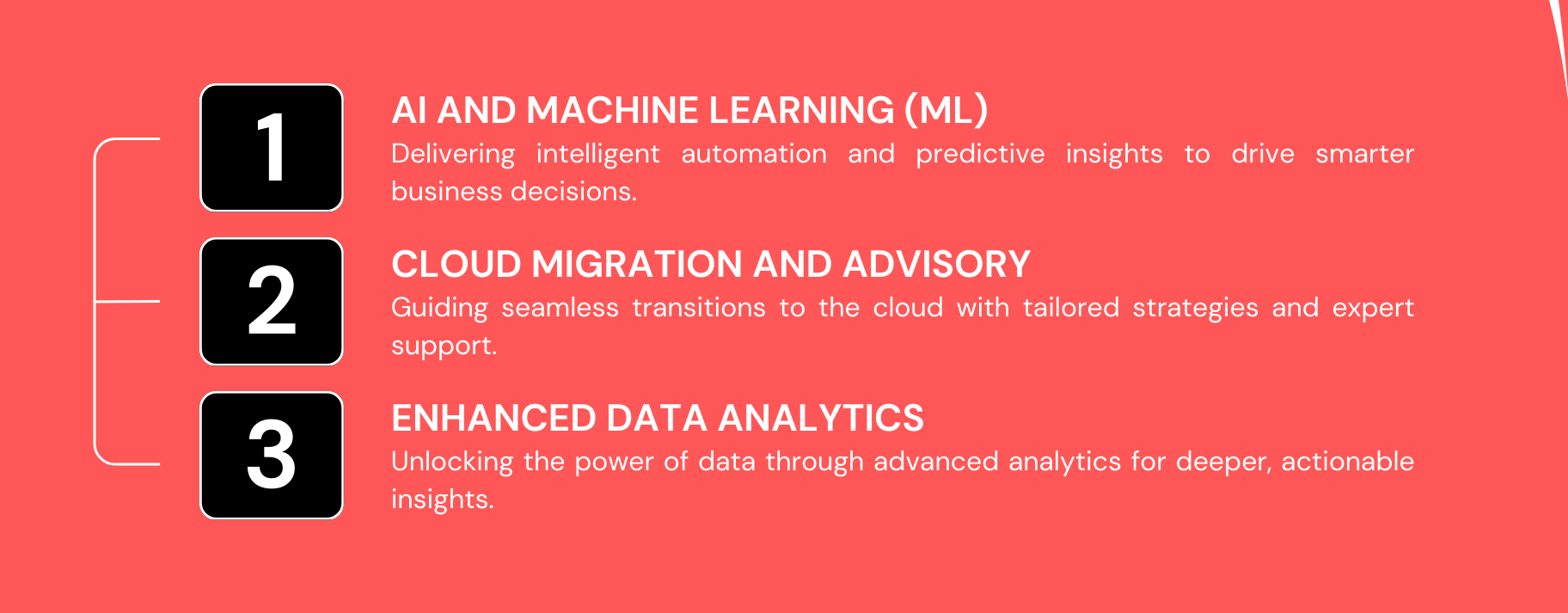 1

AI AND MACHINE LEARNING (ML)

Delivering intelligent automation and predictive insights to drive smarter business decisions.

2

CLOUD MIGRATION AND ADVISORY

Guiding seamless transitions to the cloud with tailored strategies and expert support.

3

ENHANCED DATA ANALYTICS

Unlocking the power of data through advanced analytics for deeper, actionable insights.